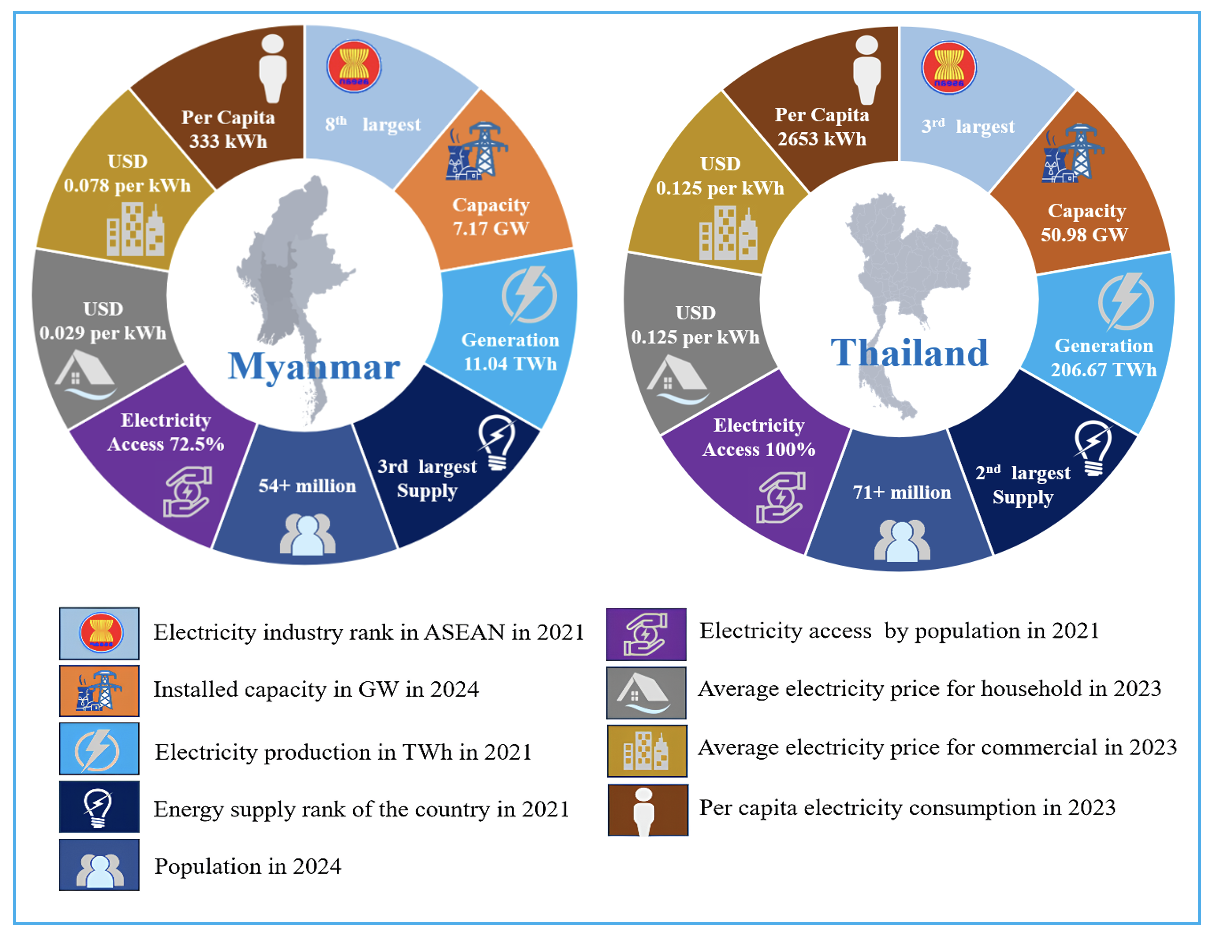 Per Capita 333 kWh

$8^{th}$ largest

Capacity 7.17 GW

Generation 11.04 TWh

3rd largest Supply

54+ million

Electricity Access 72.5%

USD 0.029 per kWh

USD 0.078 per kWh

Myanmar

Per Capita 2653 kWh

$3^{rd}$ largest

Capacity 50.98 GW

Generation 206.67 TWh

$2^{nd}$ largest Supply

71+ million

Electricity Access 100%

USD 0.125 per kWh

USD 0.125 per kWh

Thailand

Electricity industry rank in ASEAN in 2021

Installed capacity in GW in 2024

Electricity production in TWh in 2021

Energy supply rank of the country in 2021

Population in 2024

Electricity access by population in 2021

Average electricity price for household in 2023

Average electricity price for commercial in 2023

Per capita electricity consumption in 2023